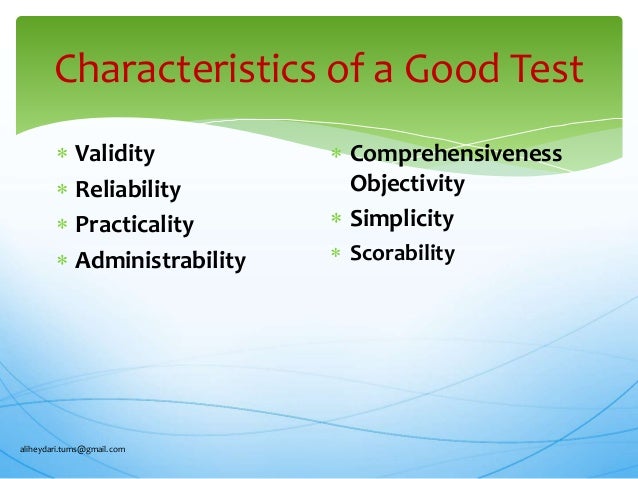 Characteristics of a Good Test

* Validity
* Reliability
* Practicality
* Administrability

* Comprehensiveness Objectivity
* Simplicity
* Scorability

aliheydari.tums@gmail.com